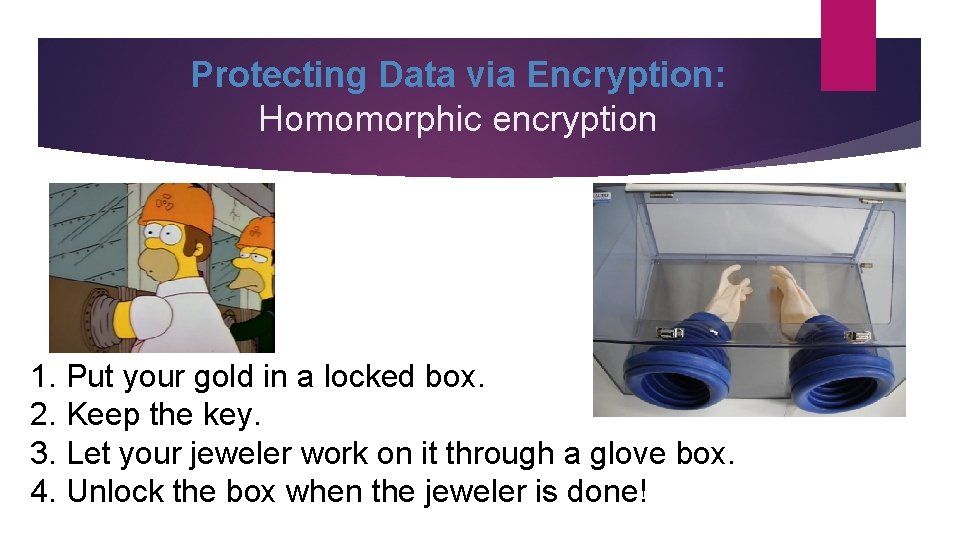 Protecting Data via Encryption:
Homomorphic encryption

1. Put your gold in a locked box.
2. Keep the key.
3. Let your jeweler work on it through a glove box.
4. Unlock the box when the jeweler is done!